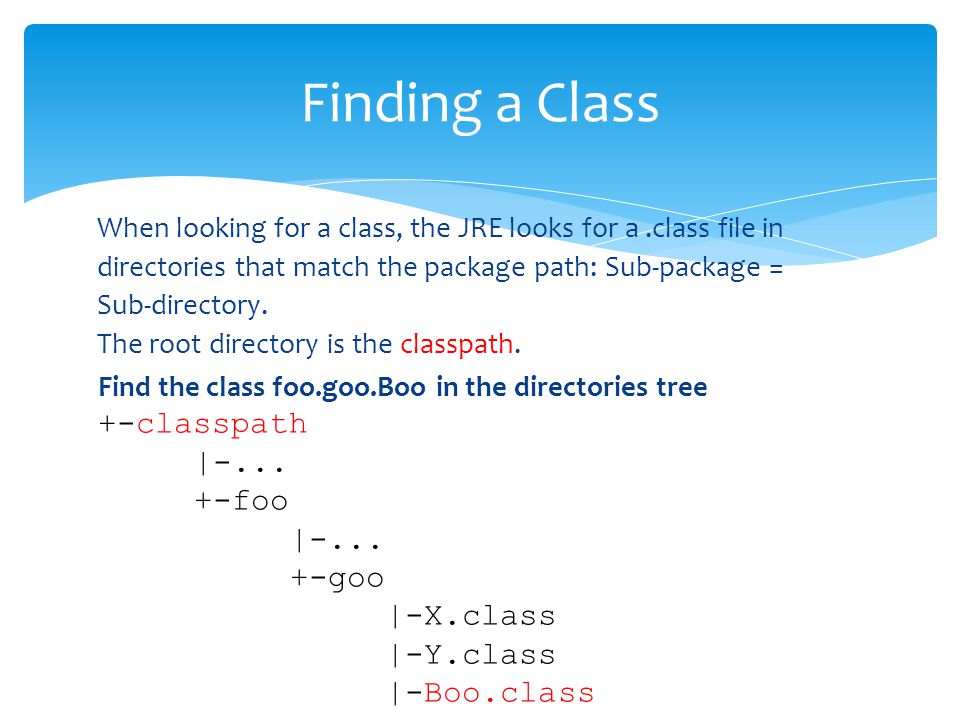 Finding a Class

When looking for a class, the JRE looks for a .class file in directories that match the package path: Sub-package = Sub-directory.
The root directory is the classpath.

Find the class foo.goo.Boo in the directories tree
+-classpath
|-...
+-foo
|-...
+-goo
|-X.class
|-Y.class
|-Boo.class